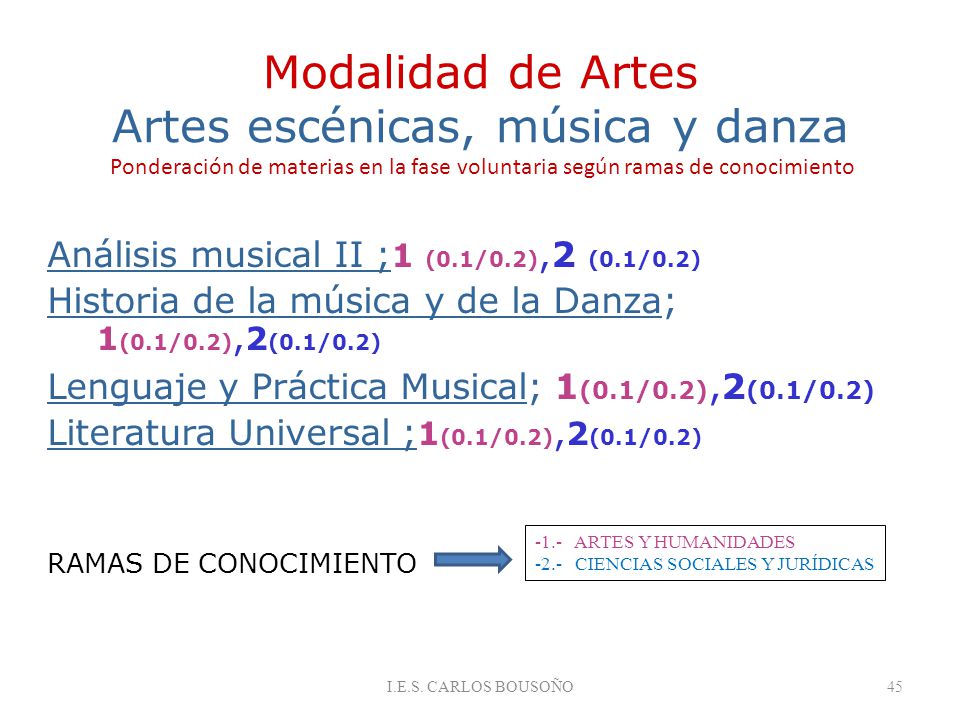 Modalidad de Artes
Artes escénicas, música y danza
Ponderación de materias en la fase voluntaria según ramas de conocimiento

Análisis musical II ;1 (0.1/0.2),2 (0.1/0.2)
Historia de la música y de la Danza; 1(0.1/0.2),2(0.1/0.2)
Lenguaje y Práctica Musical; 1(0.1/0.2),2(0.1/0.2)
Literatura Universal ;1(0.1/0.2),2(0.1/0.2)

RAMAS DE CONOCIMIENTO

-1.- ARTES Y HUMANIDADES
-2.- CIENCIAS SOCIALES Y JURÍDICAS

I.E.S. CARLOS BOUSOÑO

45